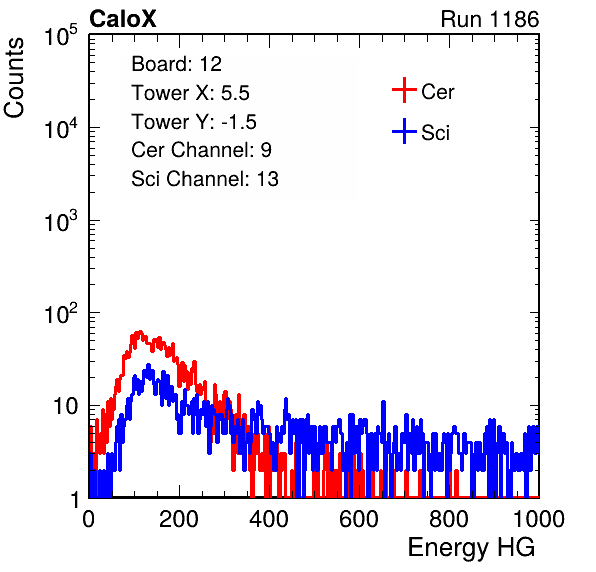 CaloX

Run 1186

Counts

$10^5$

$10^4$

$10^3$

$10^2$

10

1

Board: 12
Tower X: 5.5
Tower Y: -1.5
Cer Channel: 9
Sci Channel: 13

Cer

Sci

0 200 400 600 800 1000

Energy HG